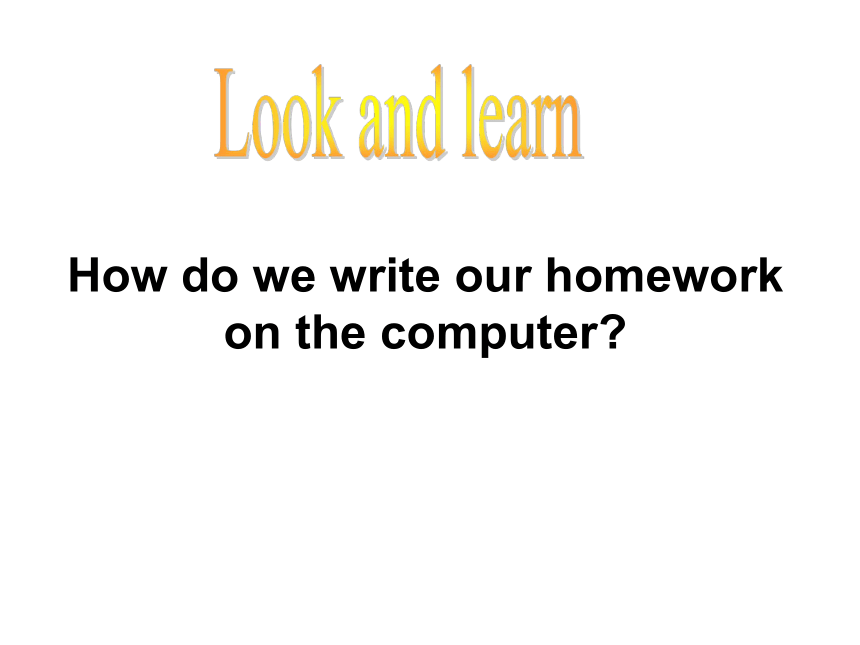 Look and learn

How do we write our homework on the computer?